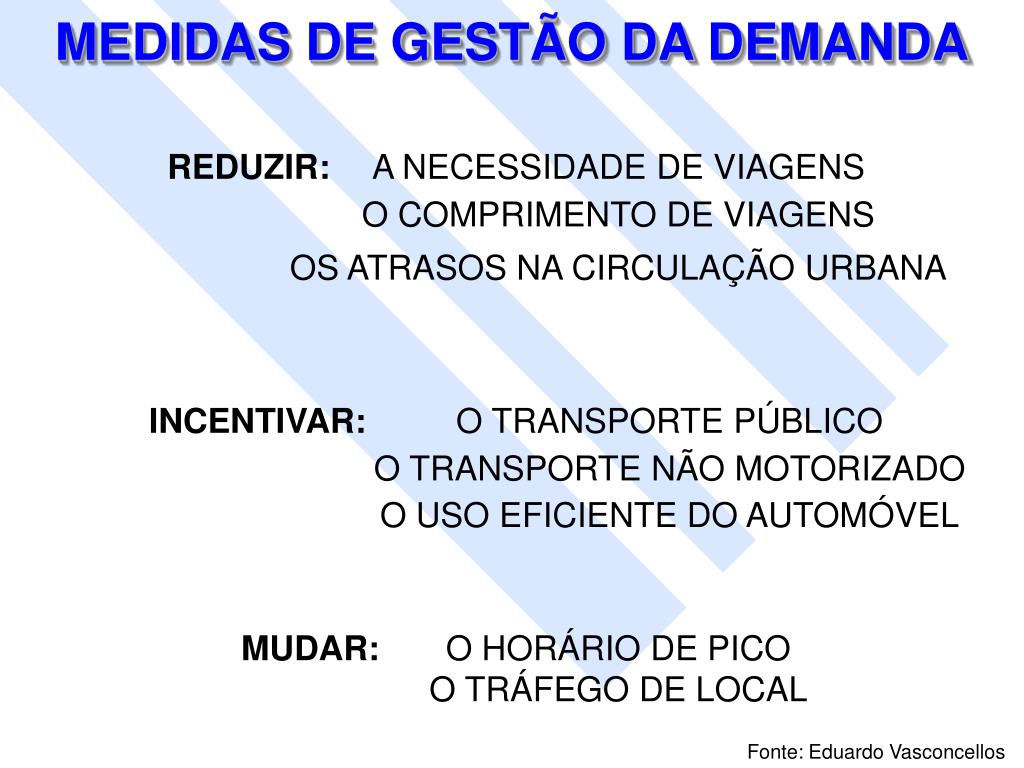 MEDIDAS DE GESTÃO DA DEMANDA

REDUZIR: A NECESSIDADE DE VIAGENS
O COMPRIMENTO DE VIAGENS
OS ATRASOS NA CIRCULAÇÃO URBANA

INCENTIVAR: O TRANSPORTE PÚBLICO
O TRANSPORTE NÃO MOTORIZADO
O USO EFICIENTE DO AUTOMÓVEL

MUDAR: O HORÁRIO DE PICO
O TRÁFEGO DE LOCAL

Fonte: Eduardo Vasconcellos